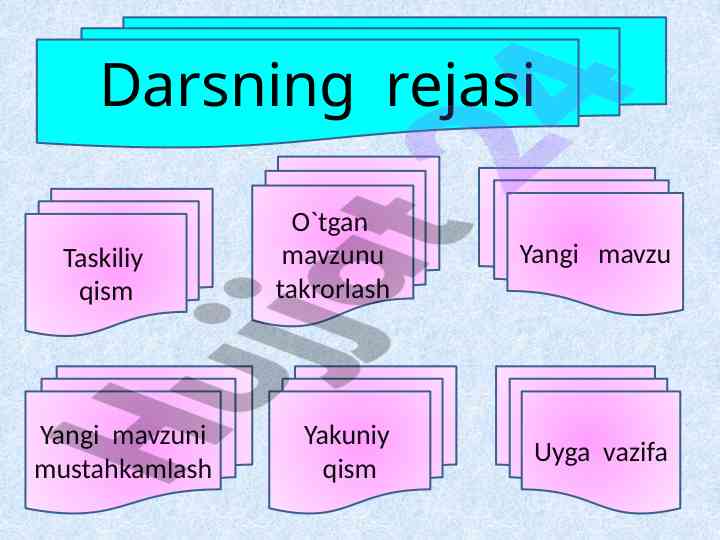 Darsning rejasi

Taskiliy qism

O`tgan mavzunu takrorlash

Yangi mavzu

Yangi mavzuni mustahkamlash

Yakuniy qism

Uyga vazifa

Hujjat24